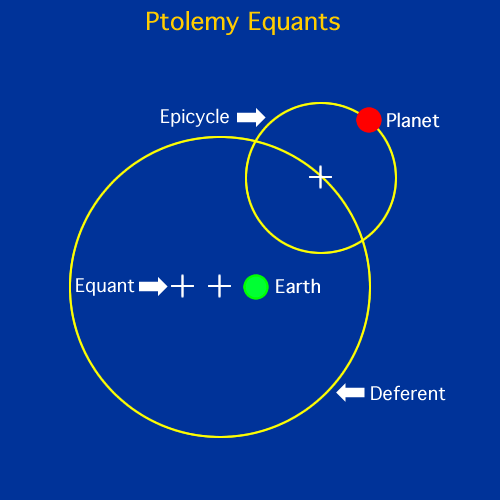 Ptolemy Equants

Epicycle

Planet

Equant

Earth

Deferent